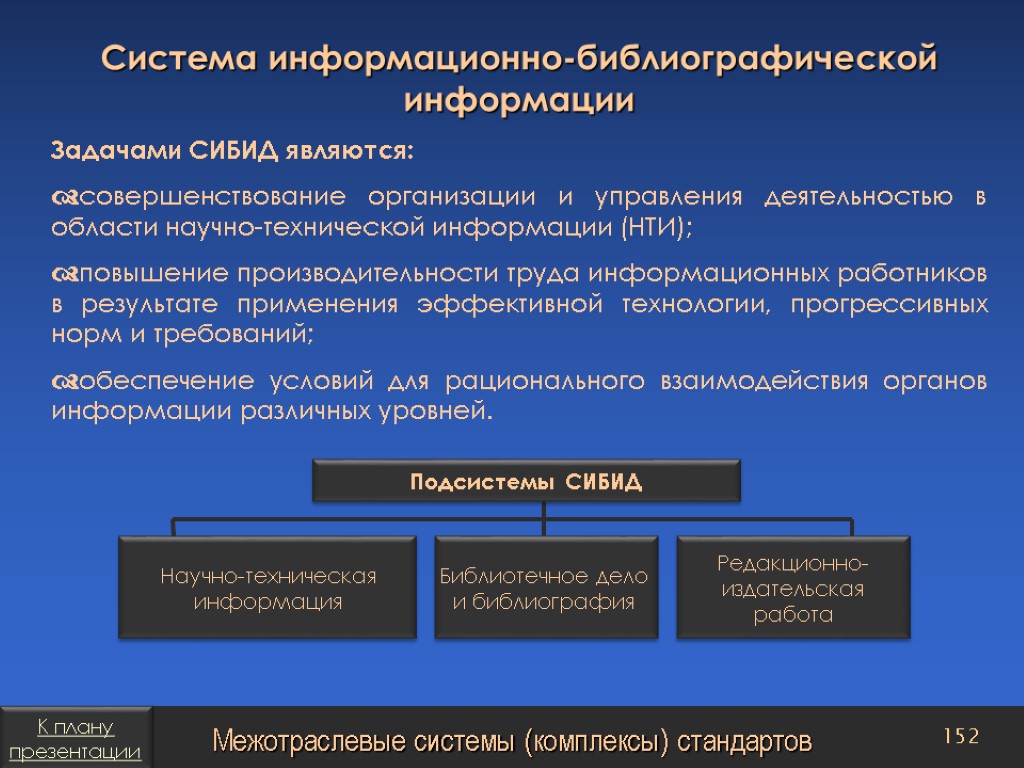 Система информационно-библиографической информации

Задачами СИБИД являются:

совершенствование организации и управления деятельностью в области научно-технической информации (НТИ);

повышение производительности труда информационных работников в результате применения эффективной технологии, прогрессивных норм и требований;

обеспечение условий для рационального взаимодействия органов информации различных уровней.

Подсистемы СИБИД

Научно-техническая информация

Библиотечное дело и библиография

Редакционно-издательская работа

К плану презентации

Межотраслевые системы (комплексы) стандартов

152